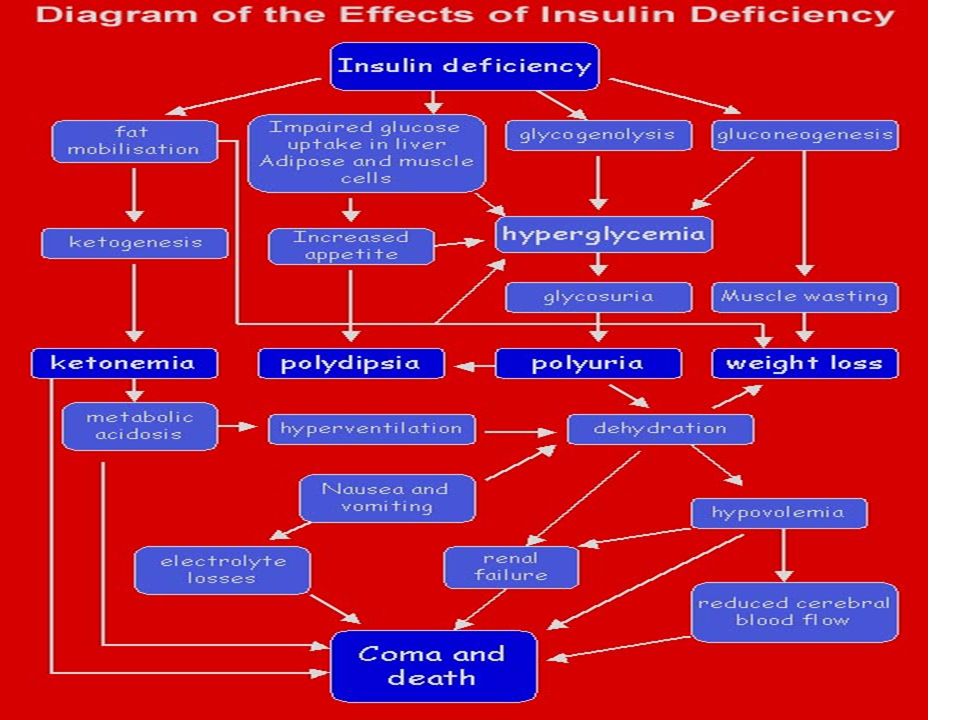 Diagram of the Effects of Insulin Deficiency

Insulin deficiency

fat mobilisation

Impaired glucose uptake in liver Adipose and muscle cells

glycogenolysis

gluconeogenesis

ketogenesis

Increased appetite

hyperglycemia

glycosuria

Muscle wasting

ketonemia

polydipsia

polyuria

weight loss

metabolic acidosis

hyperventilation

dehydration

Nausea and vomiting

hypovolemia

electrolyte losses

renal failure

reduced cerebral blood flow

Coma and death